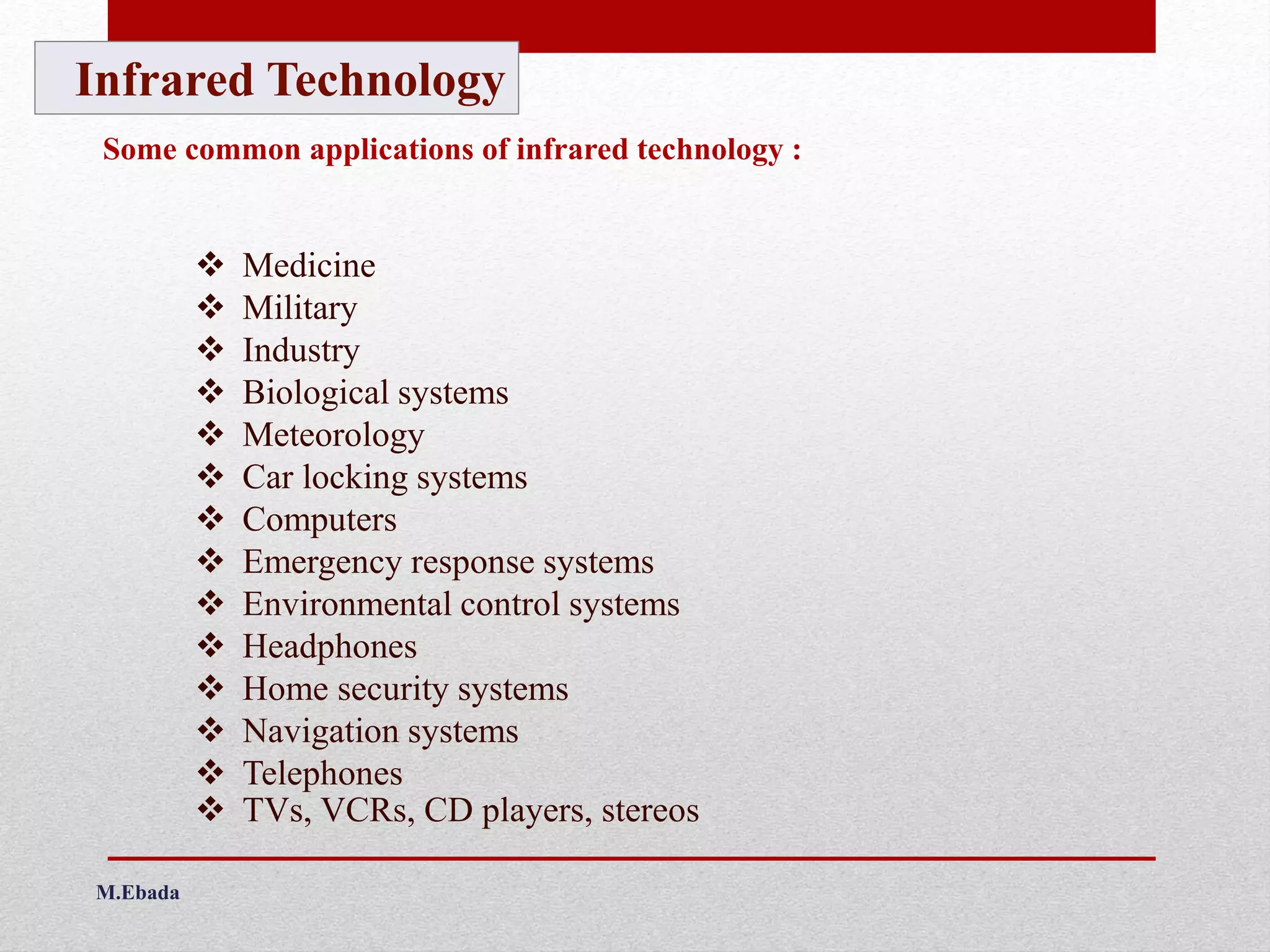 Infrared Technology

Some common applications of infrared technology :

❖ Medicine
❖ Military
❖ Industry
❖ Biological systems
❖ Meteorology
❖ Car locking systems
❖ Computers
❖ Emergency response systems
❖ Environmental control systems
❖ Headphones
❖ Home security systems
❖ Navigation systems
❖ Telephones
❖ TVs, VCRs, CD players, stereos

M.Ebada